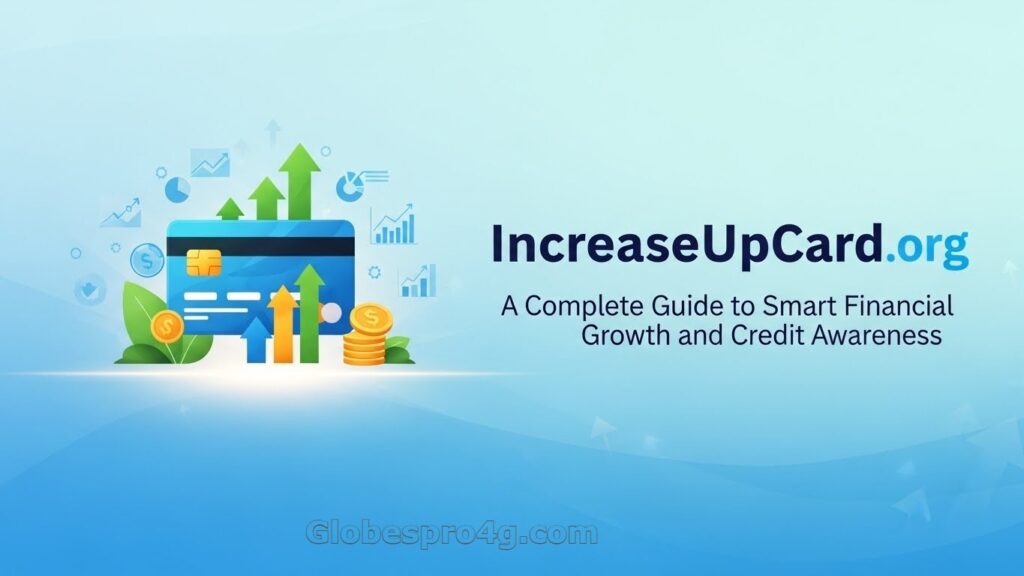 IncreaseUpCard.org

A Complete Guide to Smart Financial Growth and Credit Awareness

Globespro4g.com